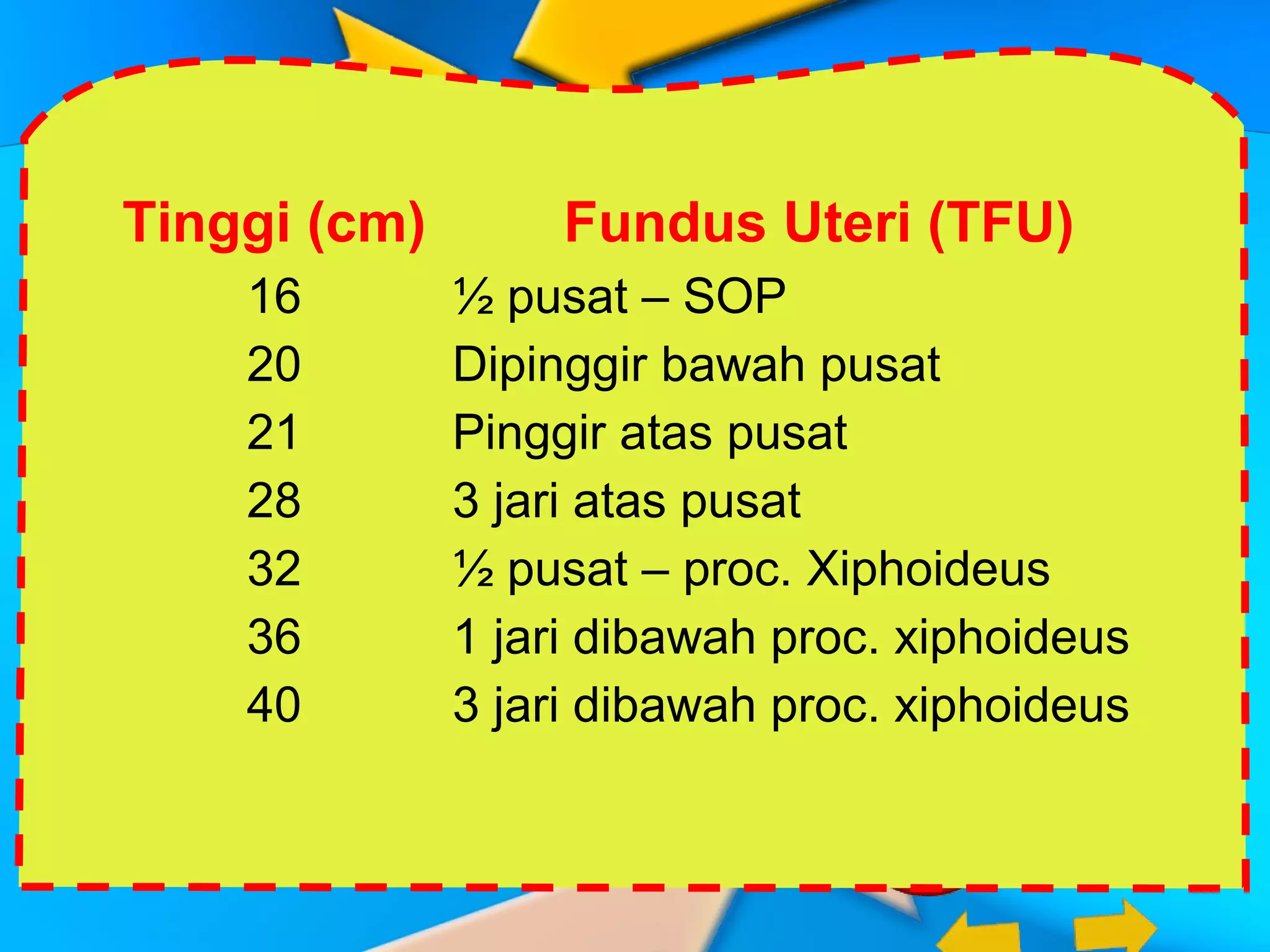 | Tinggi (cm) | Fundus Uteri (TFU) |
|---|---|
| 16 | ½ pusat – SOP |
| 20 | Dipinggir bawah pusat |
| 21 | Pinggir atas pusat |
| 28 | 3 jari atas pusat |
| 32 | ½ pusat – proc. Xiphoideus |
| 36 | 1 jari dibawah proc. xiphoideus |
| 40 | 3 jari dibawah proc. xiphoideus |